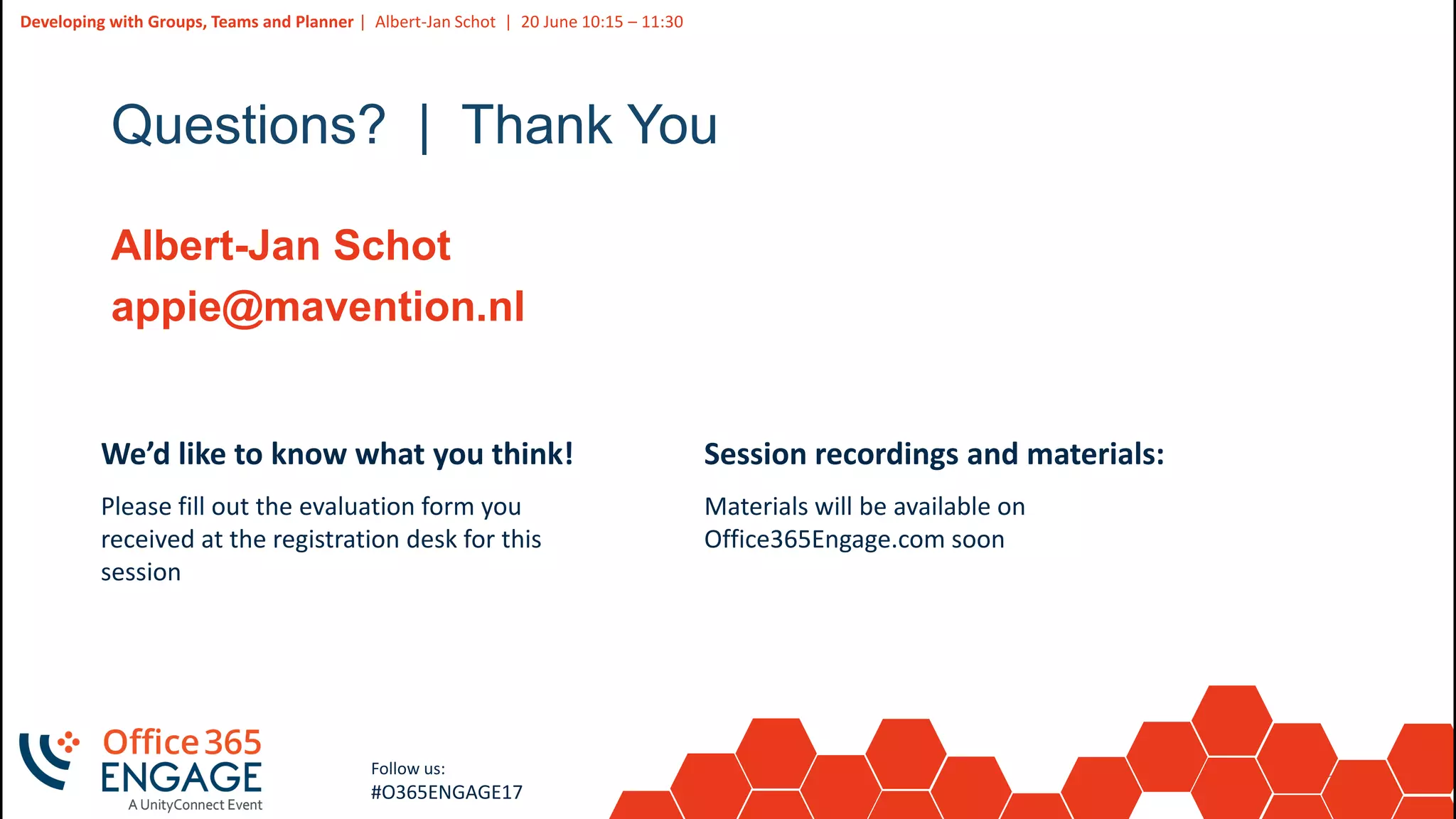 Developing with Groups, Teams and Planner | Albert-Jan Schot | 20 June 10:15 – 11:30

Questions? | Thank You

Albert-Jan Schot
appie@mavention.nl

We'd like to know what you think!

Please fill out the evaluation form you received at the registration desk for this session

Session recordings and materials:

Materials will be available on Office365Engage.com soon

Office 365 ENGAGE
A UnityConnect Event

Follow us:
#O365ENGAGE17